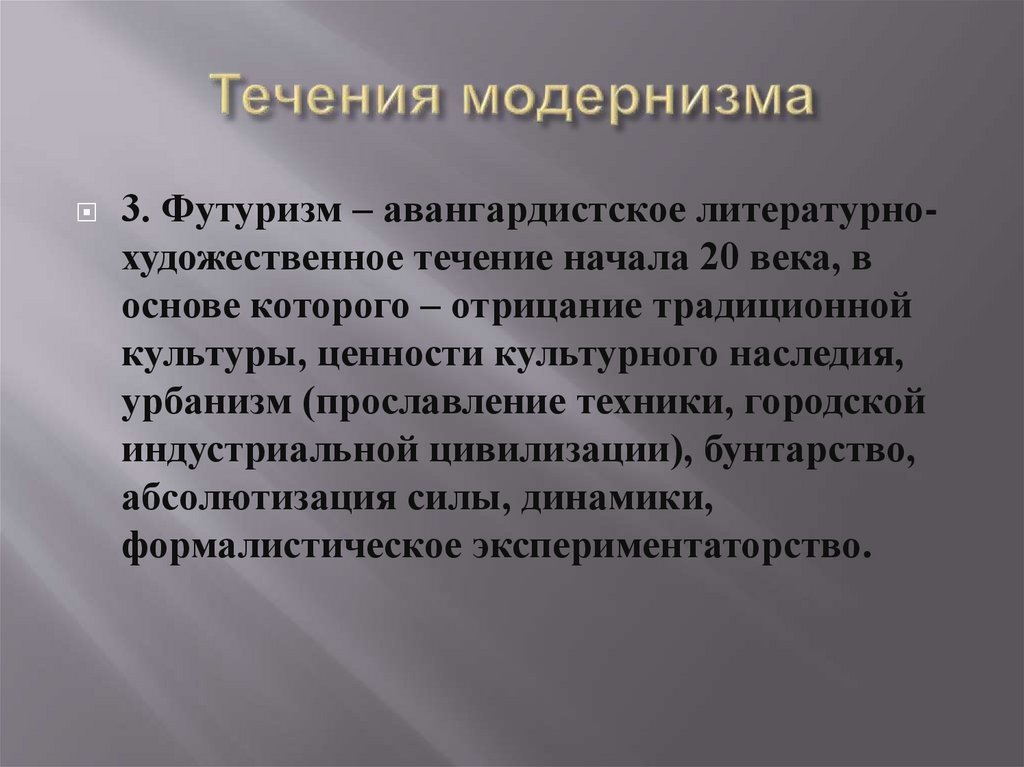 Течения модернизма

3. Футуризм – авангардистское литературно-художественное течение начала 20 века, в основе которого – отрицание традиционной культуры, ценности культурного наследия, урбанизм (прославление техники, городской индустриальной цивилизации), бунтарство, абсолютизация силы, динамики, формалистическое экспериментаторство.